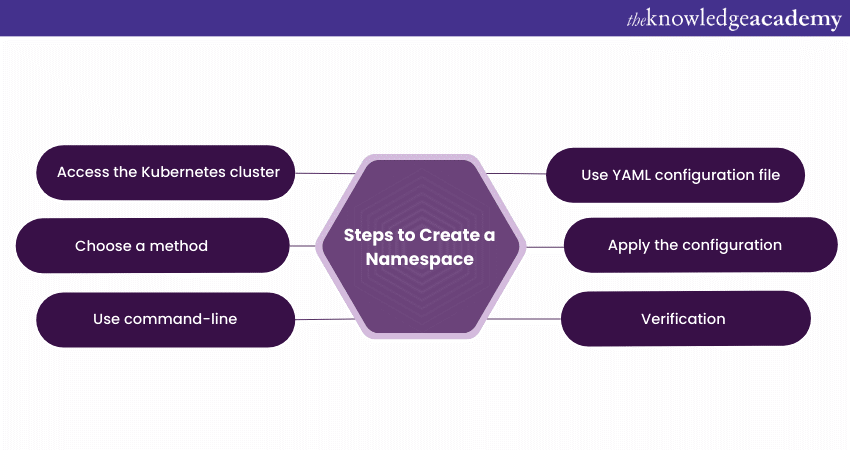 theknowledgeacademy

Steps to Create a Namespace

Access the Kubernetes cluster

Choose a method

Use command-line

Use YAML configuration file

Apply the configuration

Verification